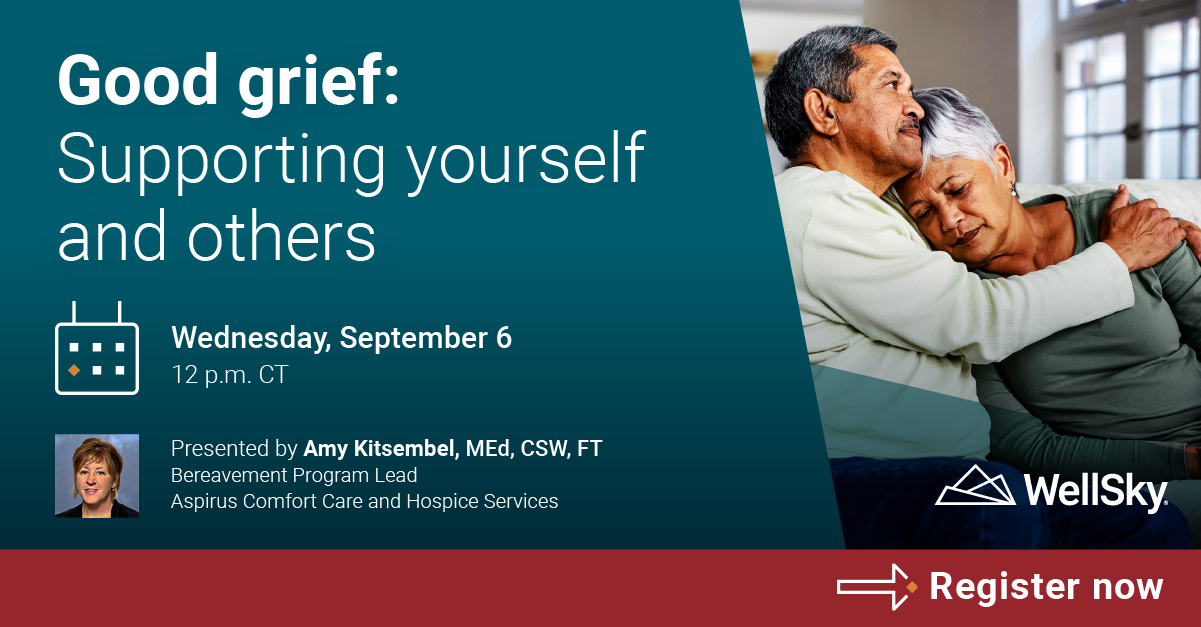 Good grief:
Supporting yourself and others

Wednesday, September 6
12 p.m. CT

Presented by Amy Kitsembel, MEd, CSW, FT
Bereavement Program Lead
Aspirus Comfort Care and Hospice Services

WellSky.

Register now